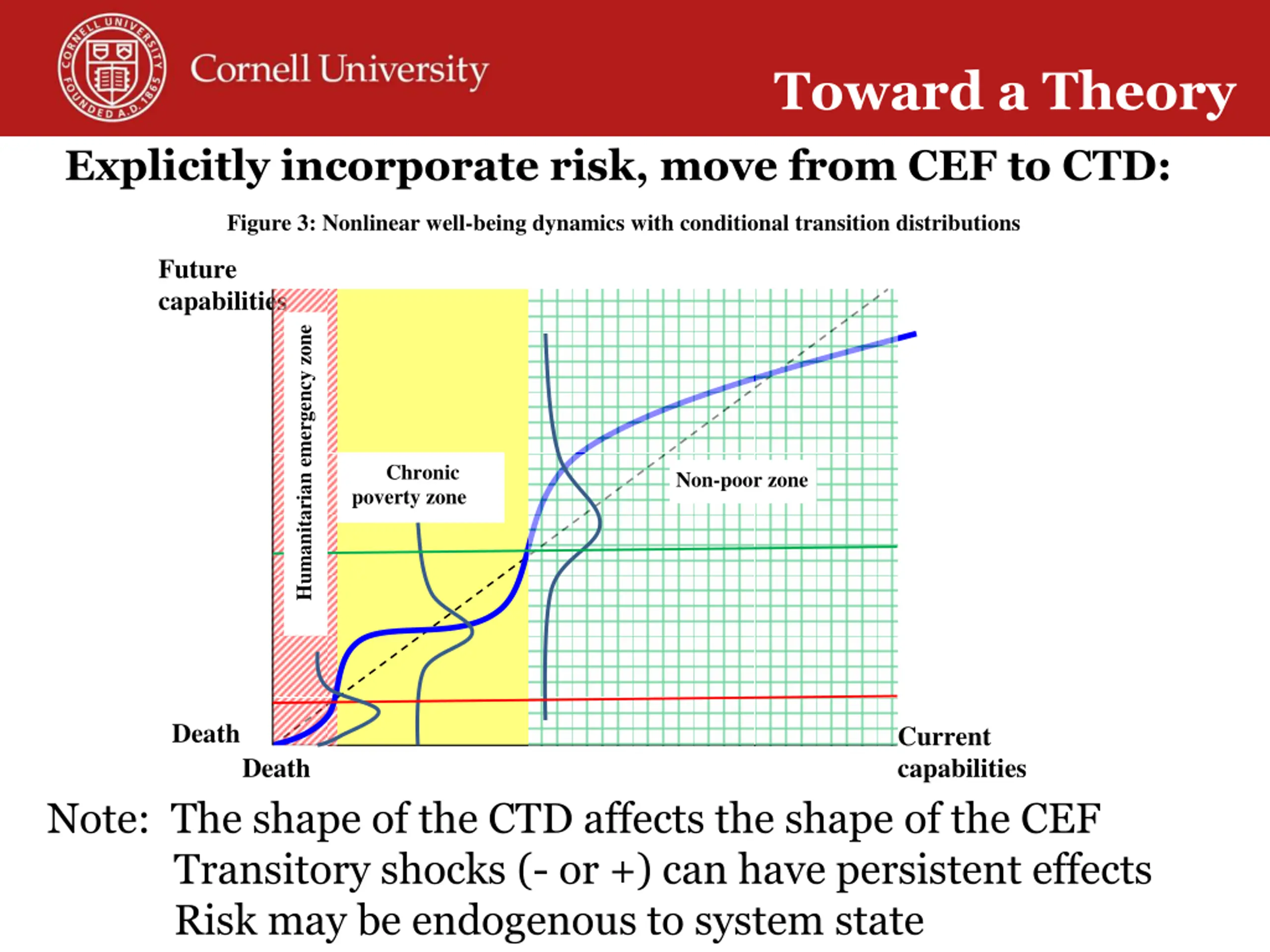 CORNELL UNIVERSITY FOUNDED A.D. 1865

Cornell University

Toward a Theory

Explicitly incorporate risk, move from CEF to CTD:

Figure 3: Nonlinear well-being dynamics with conditional transition distributions

Future capabilities

Humanitarian emergency zone

Chronic poverty zone

Non-poor zone

Death

Death

Current capabilities

Note: The shape of the CTD affects the shape of the CEF
Transitory shocks (- or +) can have persistent effects
Risk may be endogenous to system state